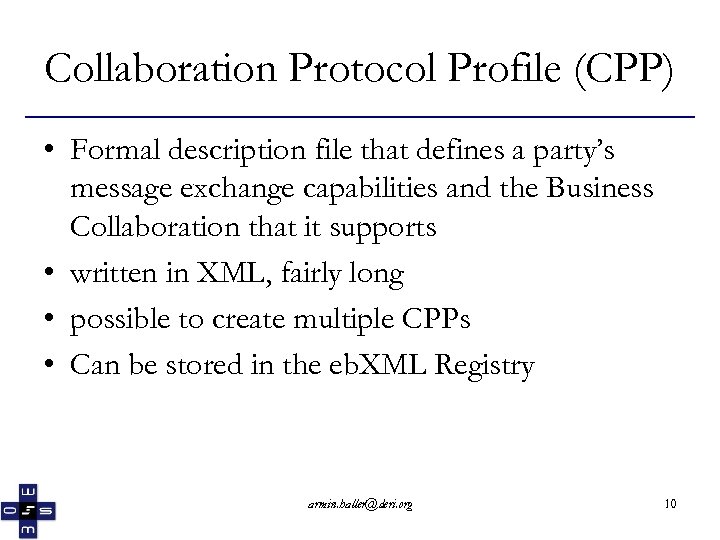 Collaboration Protocol Profile (CPP)

• Formal description file that defines a party's message exchange capabilities and the Business Collaboration that it supports
• written in XML, fairly long
• possible to create multiple CPPs
• Can be stored in the ebXML Registry

armin.haller@deri.org

10